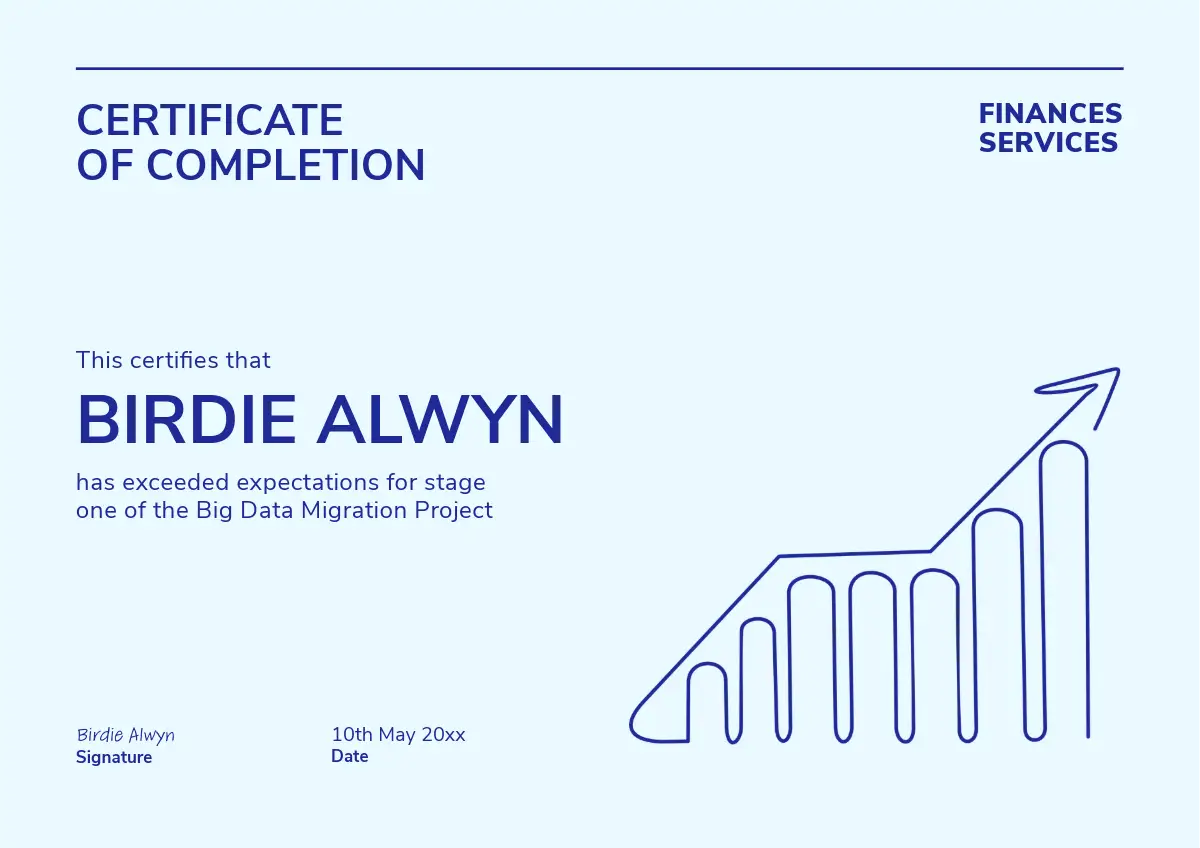 CERTIFICATE
OF COMPLETION

FINANCES
SERVICES

This certifies that

BIRDIE ALWYN

has exceeded expectations for stage one of the Big Data Migration Project

Birdie Alwyn
Signature

10th May 20xx
Date